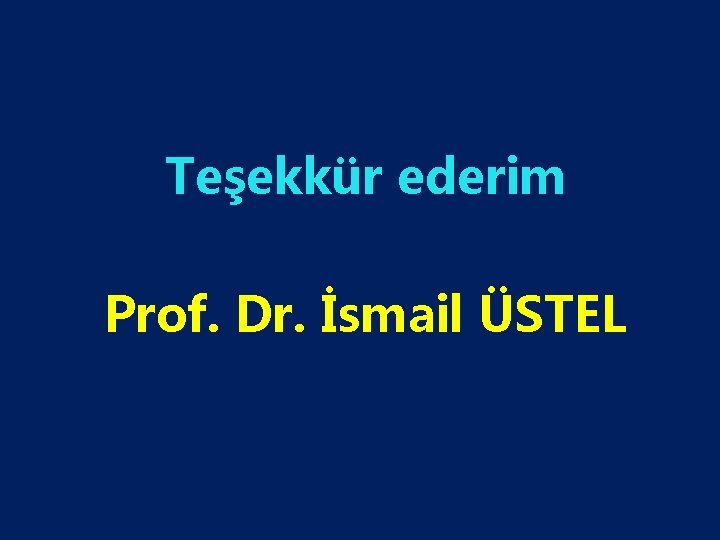 Teşekkür ederim

Prof. Dr. İsmail ÜSTEL